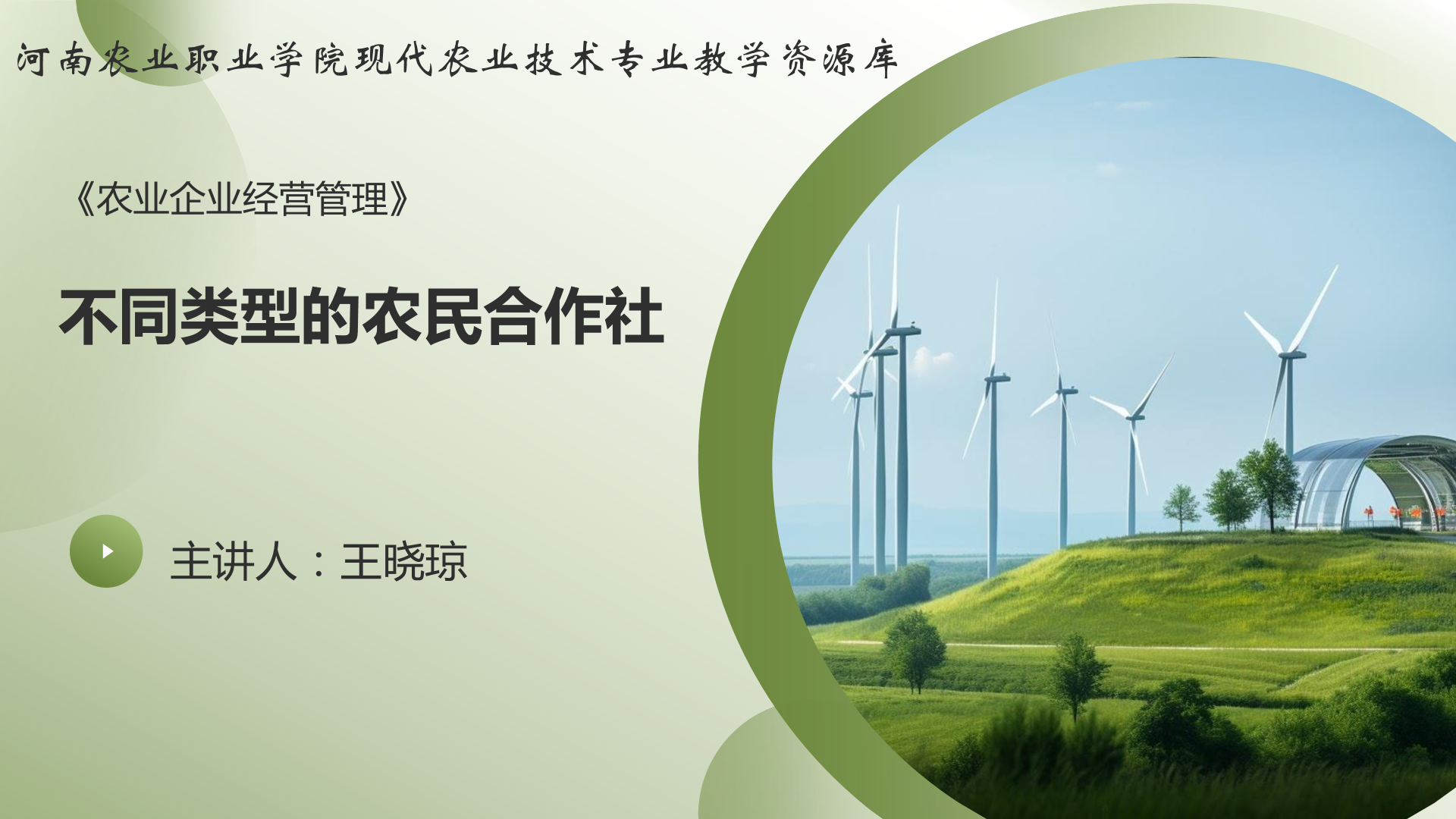 河南农业职业学院现代农业技术专业教学资源库

《农业企业经营管理》

不同类型的农民合作社

主讲人：王晓琼